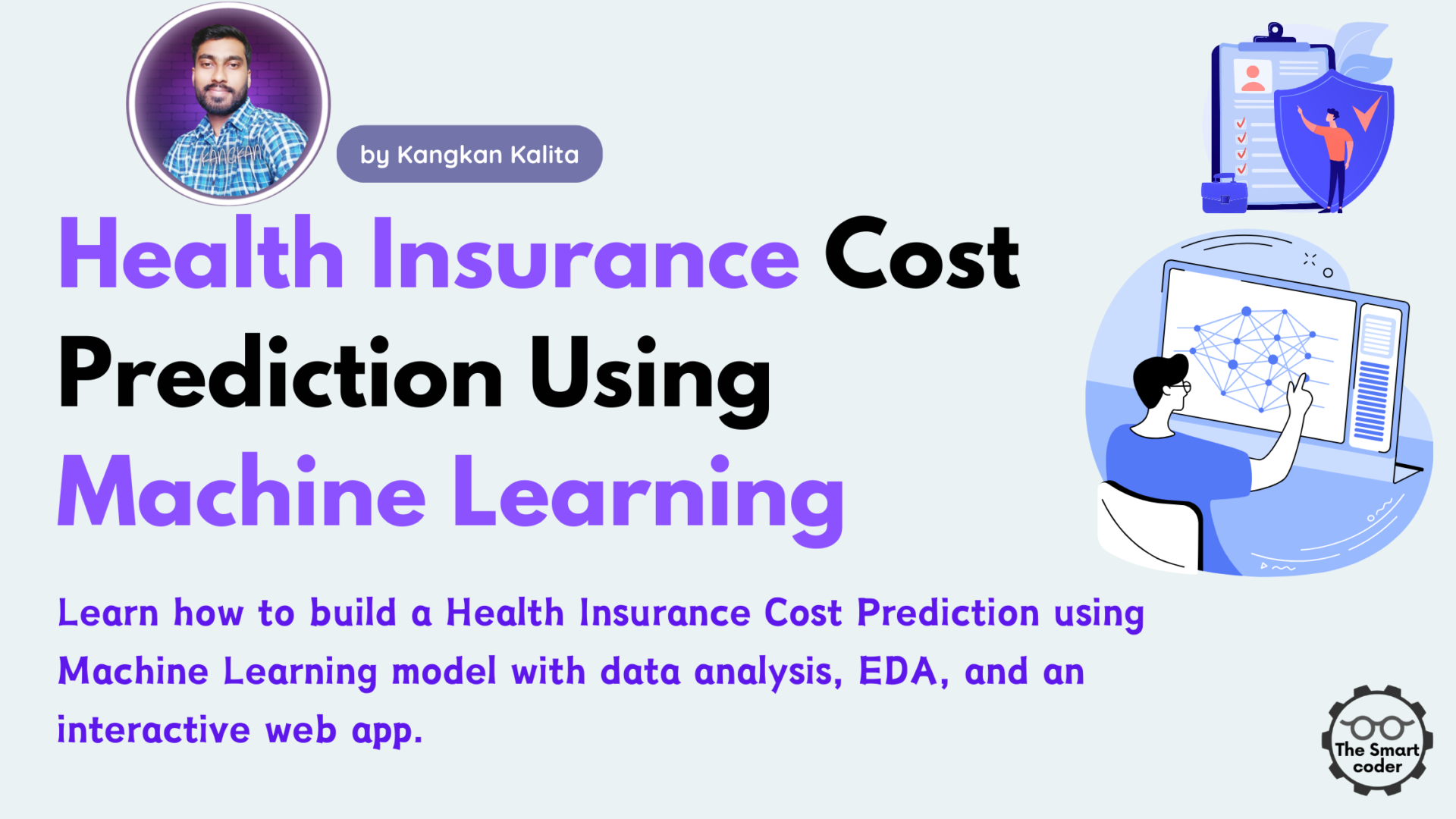 KANGKAN

by Kangkan Kalita

Health Insurance Cost Prediction Using Machine Learning

Learn how to build a Health Insurance Cost Prediction using Machine Learning model with data analysis, EDA, and an interactive web app.

The Smart coder